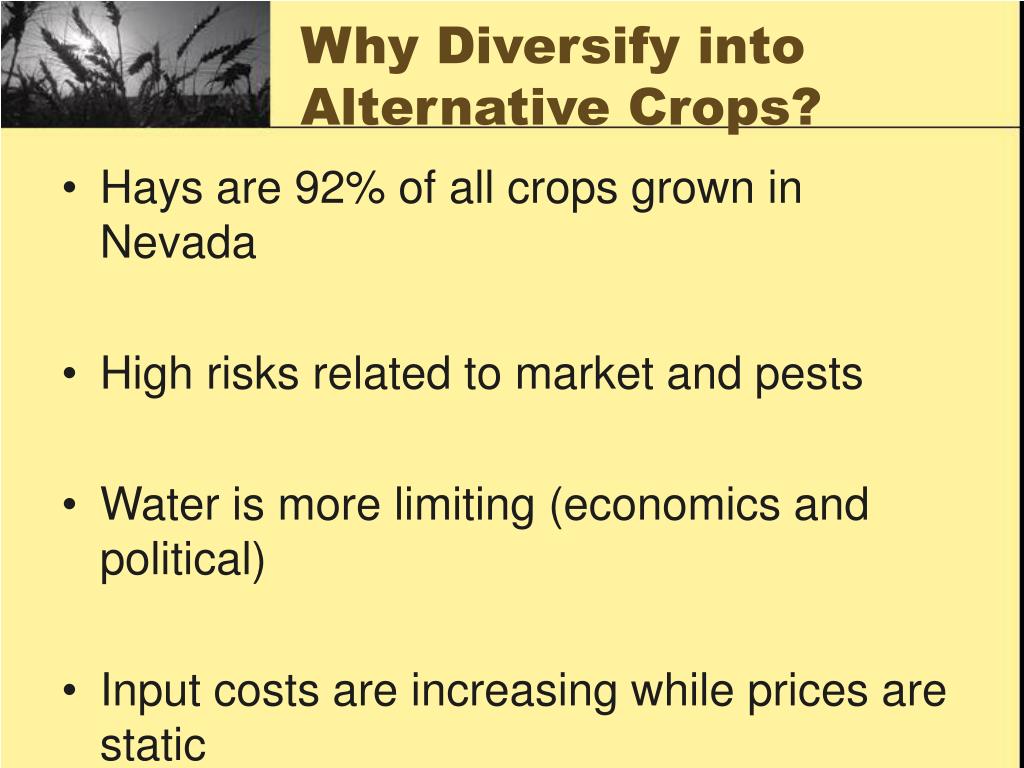 Why Diversify into Alternative Crops?

• Hays are 92% of all crops grown in Nevada

• High risks related to market and pests

• Water is more limiting (economics and political)

• Input costs are increasing while prices are static